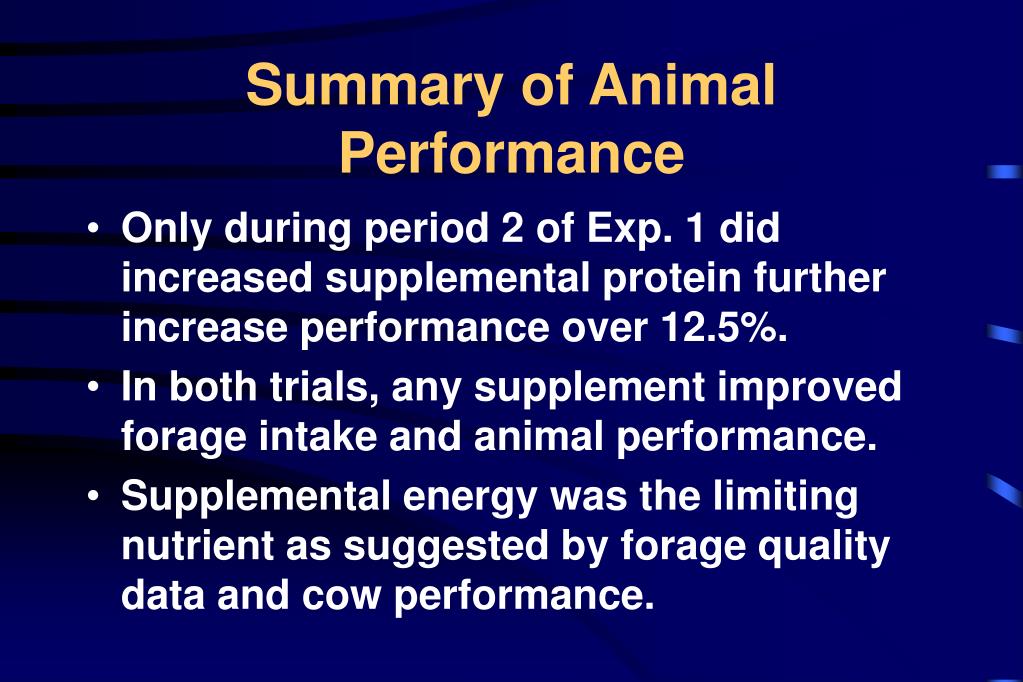 Summary of Animal Performance

• Only during period 2 of Exp. 1 did increased supplemental protein further increase performance over 12.5%.

• In both trials, any supplement improved forage intake and animal performance.

• Supplemental energy was the limiting nutrient as suggested by forage quality data and cow performance.